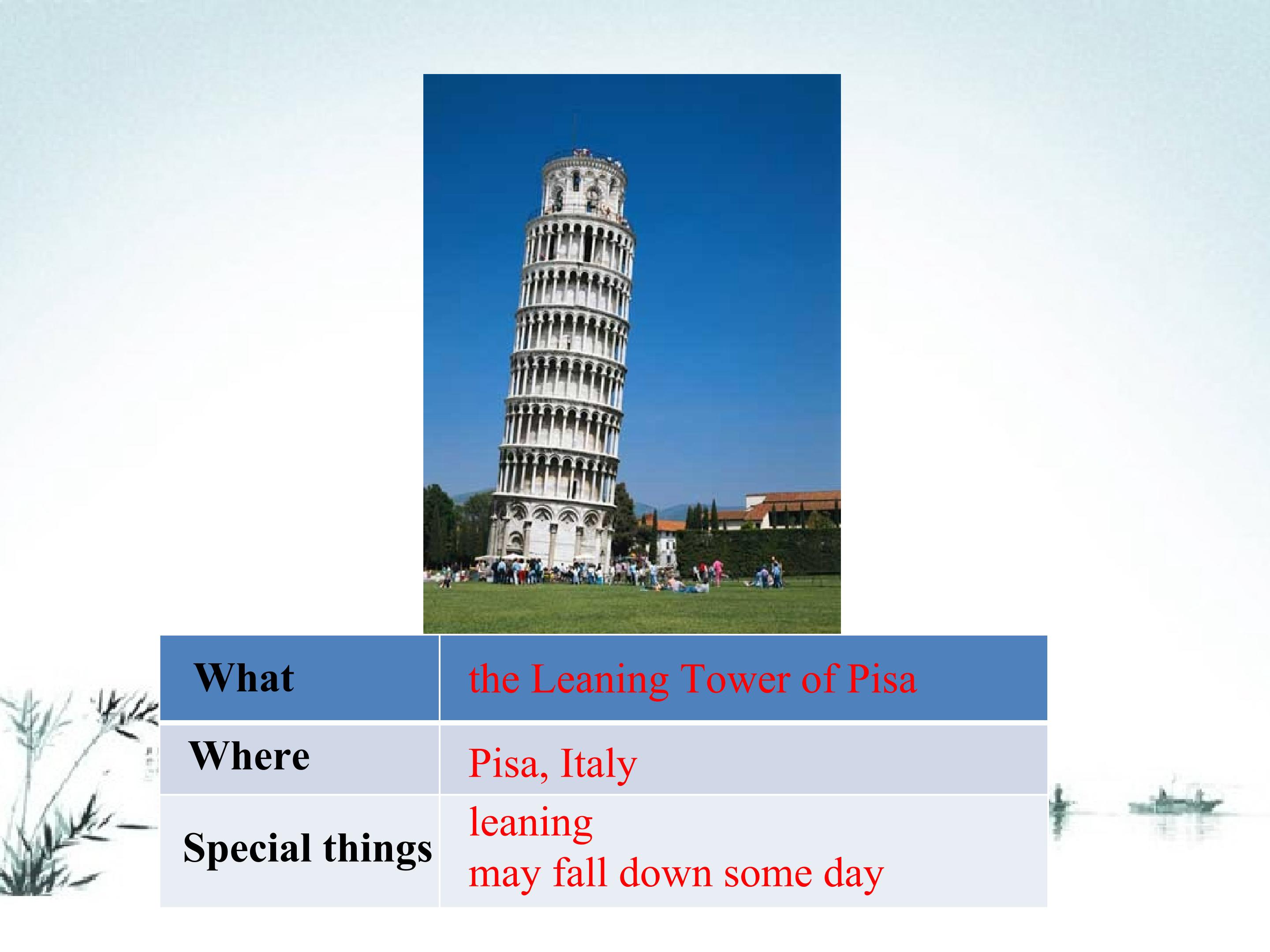 | What | the Leaning Tower of Pisa |
|---|---|
| Where | Pisa, Italy |
| Special things | leaning may fall down some day |